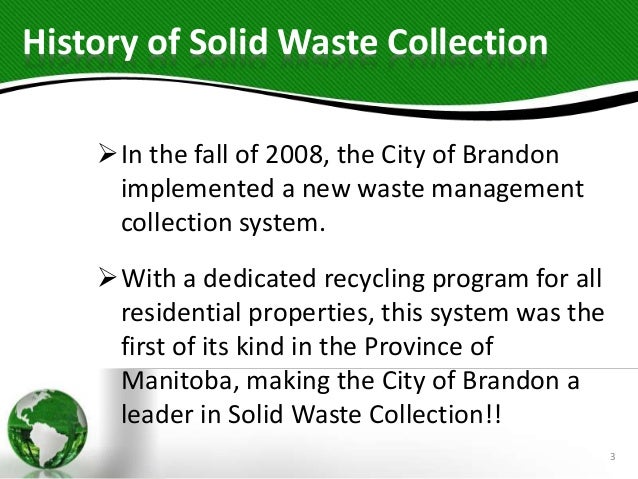 History of Solid Waste Collection

➢ In the fall of 2008, the City of Brandon implemented a new waste management collection system.

➢ With a dedicated recycling program for all residential properties, this system was the first of its kind in the Province of Manitoba, making the City of Brandon a leader in Solid Waste Collection!!

3